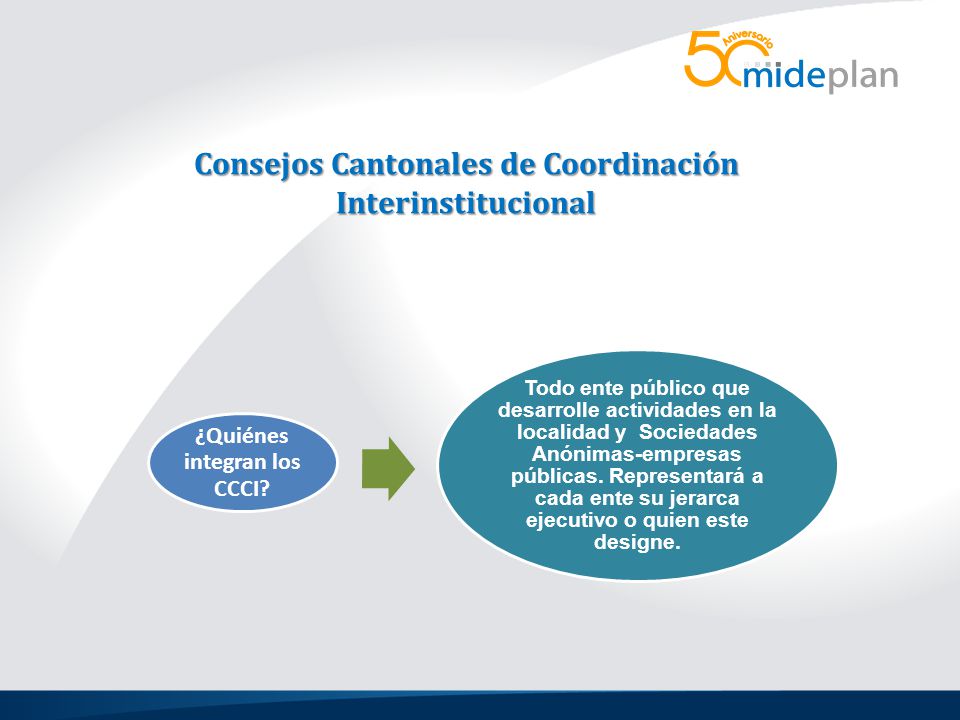 50 Aniversario mideplan

Consejos Cantonales de Coordinación Interinstitucional

¿Quiénes integran los CCCI?

Todo ente público que desarrolle actividades en la localidad y Sociedades Anónimas-empresas públicas. Representará a cada ente su jerarca ejecutivo o quien este designe.